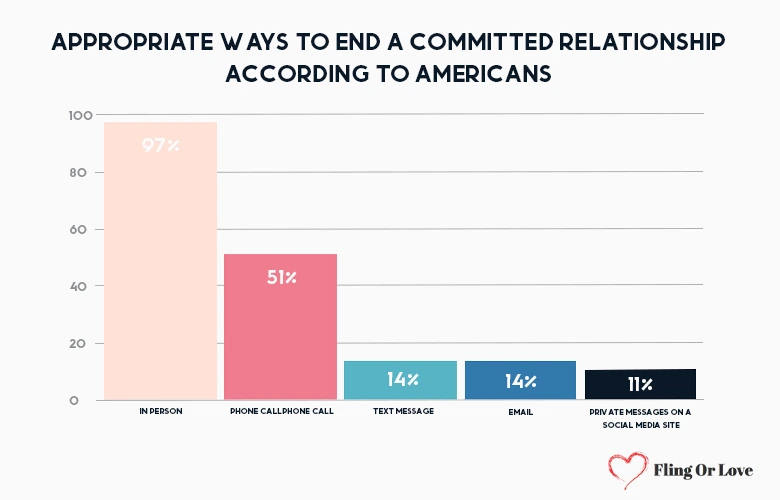 APPROPRIATE WAYS TO END A COMMITTED RELATIONSHIP ACCORDING TO AMERICANS

100
80
60
40
20
0

97%
51%
14%
14%
11%

IN PERSON
PHONE CALLPHONE CALL
TEXT MESSAGE
EMAIL
PRIVATE MESSAGES ON A SOCIAL MEDIA SITE

Fling Or Love